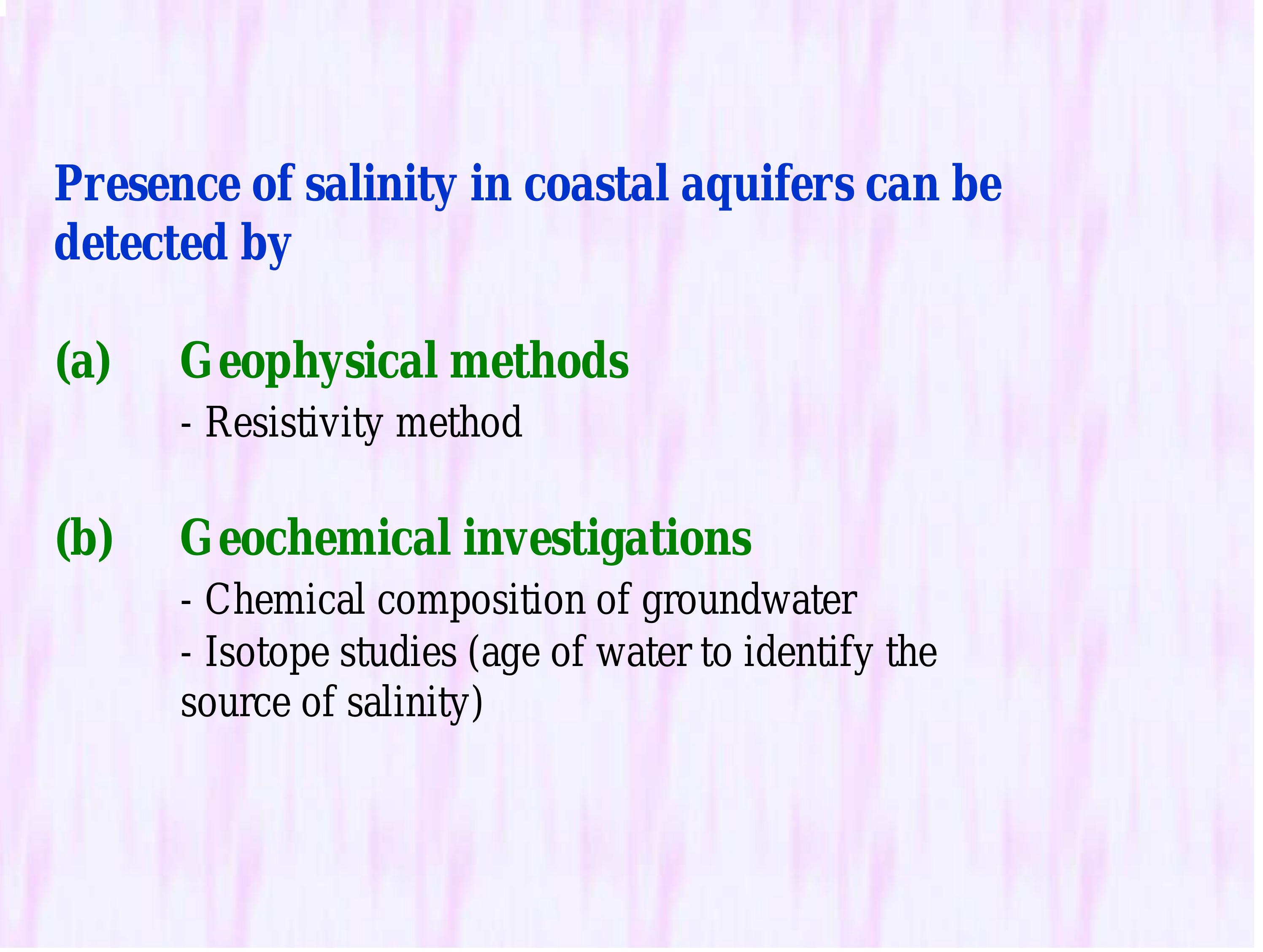 Presence of salinity in coastal aquifers can be detected by

(a) Geophysical methods
- Resistivity method

(b) Geochemical investigations
- Chemical composition of groundwater
- Isotope studies (age of water to identify the source of salinity)